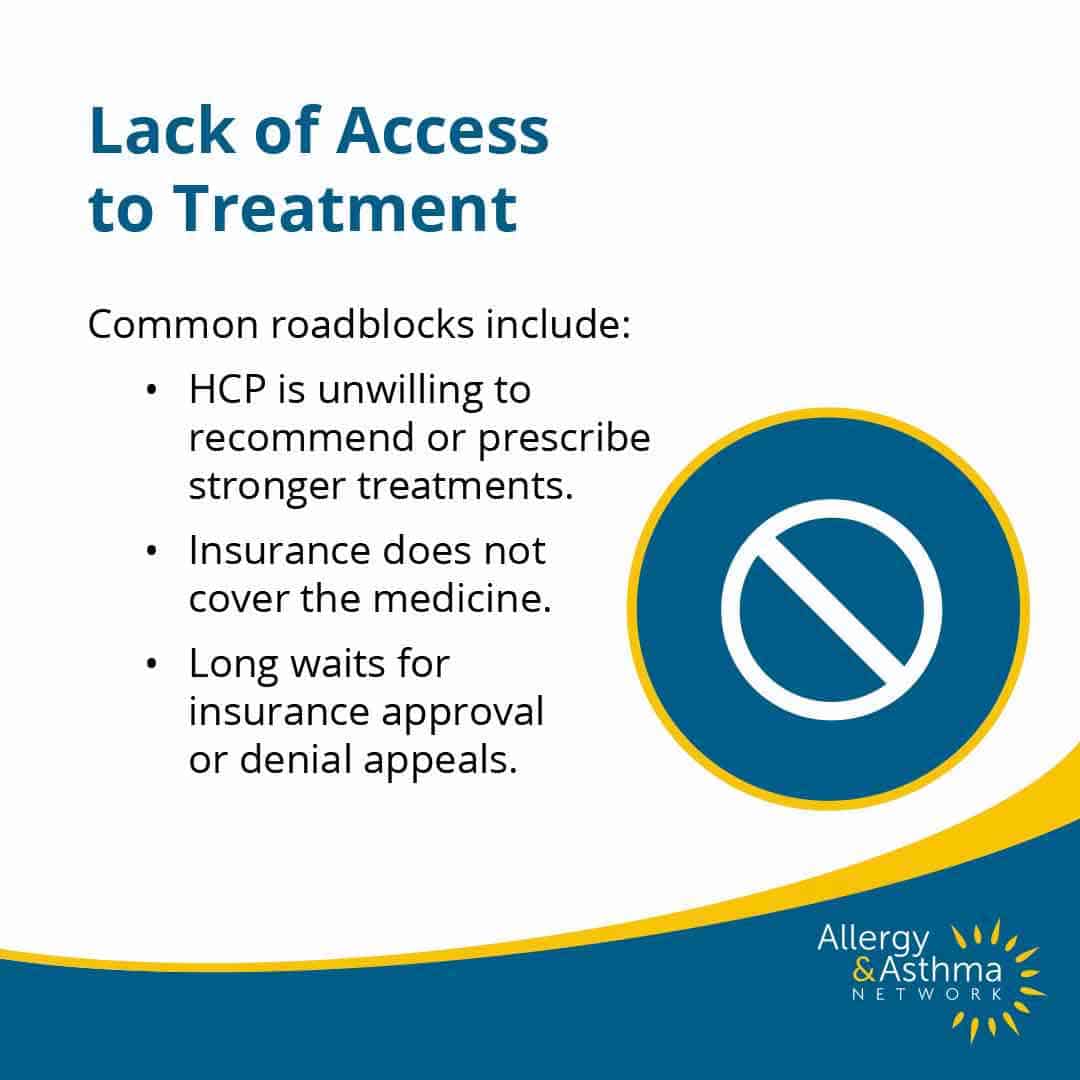 Lack of Access to Treatment

Common roadblocks include:

• HCP is unwilling to recommend or prescribe stronger treatments.

• Insurance does not cover the medicine.

• Long waits for insurance approval or denial appeals.

Allergy & Asthma NETWORK